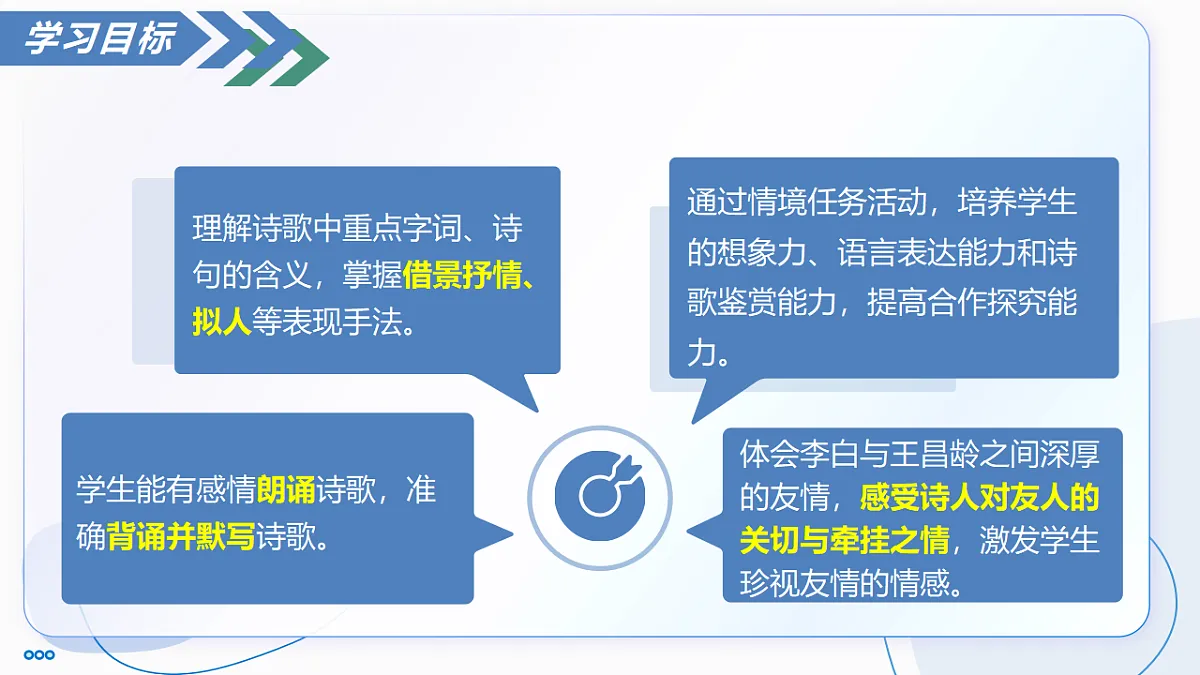 学习目标

理解诗歌中重点字词、诗句的含义，掌握借景抒情、拟人等表现手法。

通过情境任务活动，培养学生的想象力、语言表达能力和诗歌鉴赏能力，提高合作探究能力。

学生能有感情朗诵诗歌，准确背诵并默写诗歌。

体会李白与王昌龄之间深厚的友情，感受诗人对友人的关切与牵挂之情，激发学生珍视友情的情感。